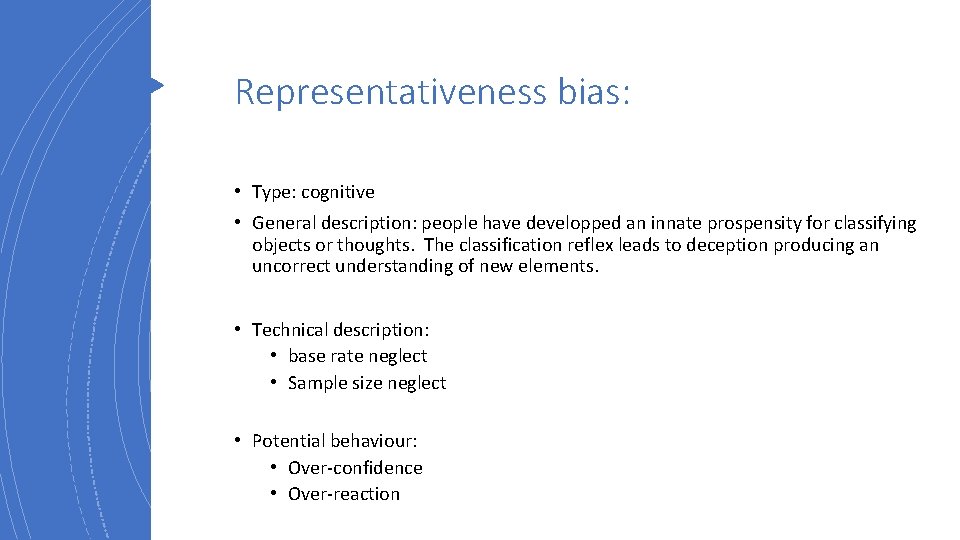 Representativeness bias:

• Type: cognitive
• General description: people have developped an innate prospensity for classifying objects or thoughts. The classification reflex leads to deception producing an uncorrect understanding of new elements.

• Technical description:
  • base rate neglect
  • Sample size neglect

• Potential behaviour:
  • Over-confidence
  • Over-reaction